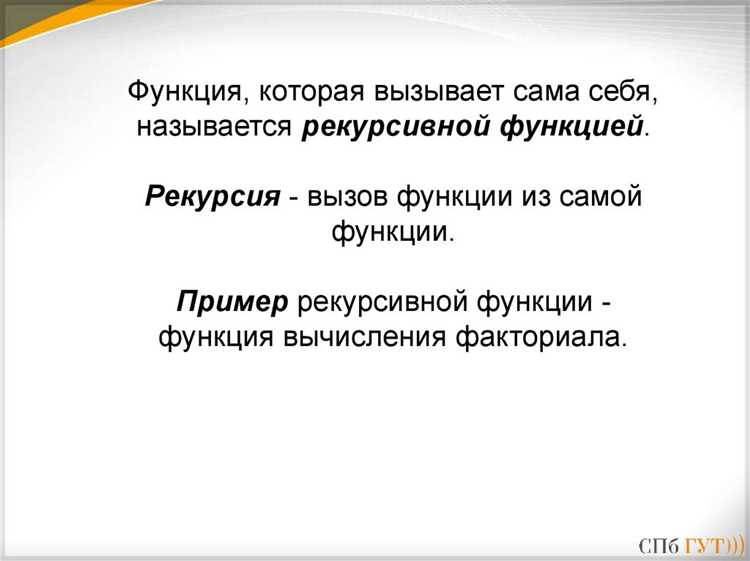 Функция, которая вызывает сама себя, называется рекурсивной функцией.

Рекурсия - вызов функции из самой функции.

Пример рекурсивной функции - функция вычисления факториала.

СПб ГУТ)))